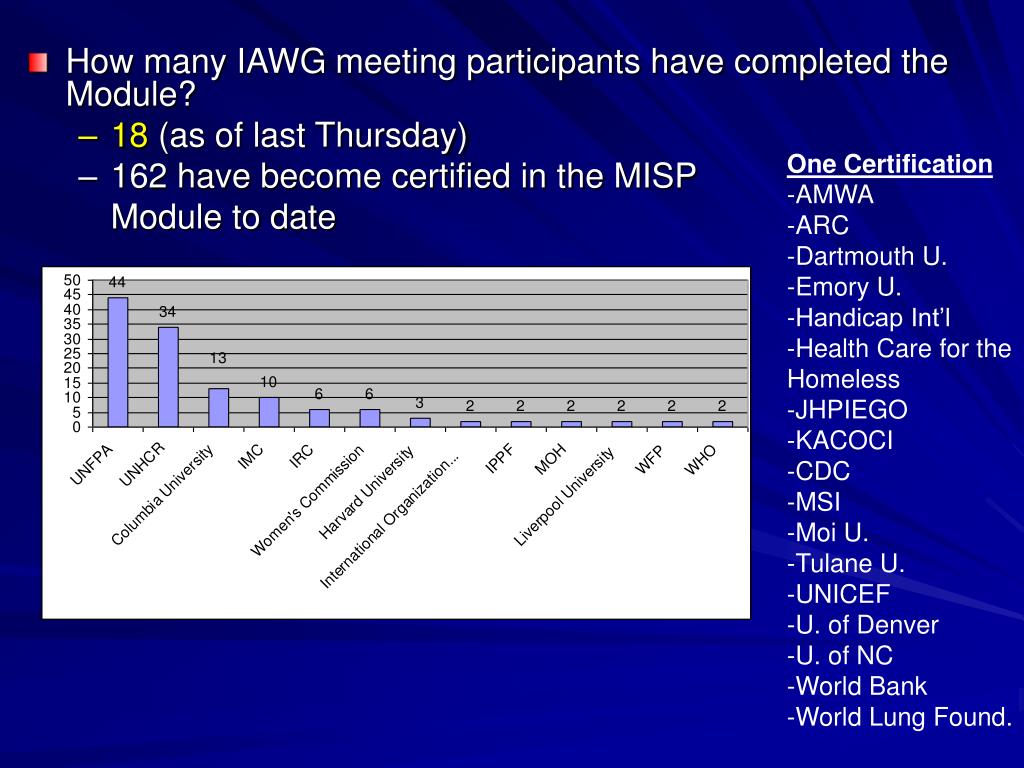 How many IAWG meeting participants have completed the Module?

– 18 (as of last Thursday)

– 162 have become certified in the MISP Module to date

50
45
40
35
30
25
20
15
10
5
0

44
34
13
10
6
6
3
2
2
2
2
2
2

UNFPA
UNHCR
Columbia University
IMC
IRC
Women's Commission
Harvard University
International Organization...
IPPF
MOH
Liverpool University
WFP
WHO

One Certification
-AMWA
-ARC
-Dartmouth U.
-Emory U.
-Handicap Int'l
-Health Care for the Homeless
-JHPIEGO
-KACOCI
-CDC
-MSI
-Moi U.
-Tulane U.
-UNICEF
-U. of Denver
-U. of NC
-World Bank
-World Lung Found.